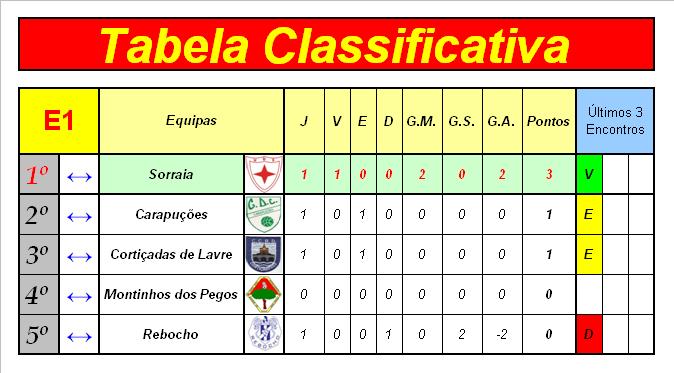 Tabela Classificativa

| E1 | | Equipas | | J | V | E | D | G.M. | G.S. | G.A. | Pontos | Últimos 3 Encontros | | |
|---|---|---|---|---|---|---|---|---|---|---|---|---|---|---|
| 1º | ↔ | Sorraia | | 1 | 1 | 0 | 0 | 2 | 0 | 2 | 3 | V | | |
| 2º | ↔ | Carapuções | G.D.C. | 1 | 0 | 1 | 0 | 0 | 0 | 0 | 1 | E | | |
| 3º | ↔ | Cortiçadas de Lavre | | 1 | 0 | 1 | 0 | 0 | 0 | 0 | 1 | E | | |
| 4º | ↔ | Montinhos dos Pegos | | 0 | 0 | 0 | 0 | 0 | 0 | 0 | 0 | | | |
| 5º | ↔ | Rebocho | REBOCHO | 1 | 0 | 0 | 1 | 0 | 2 | -2 | 0 | D | | |